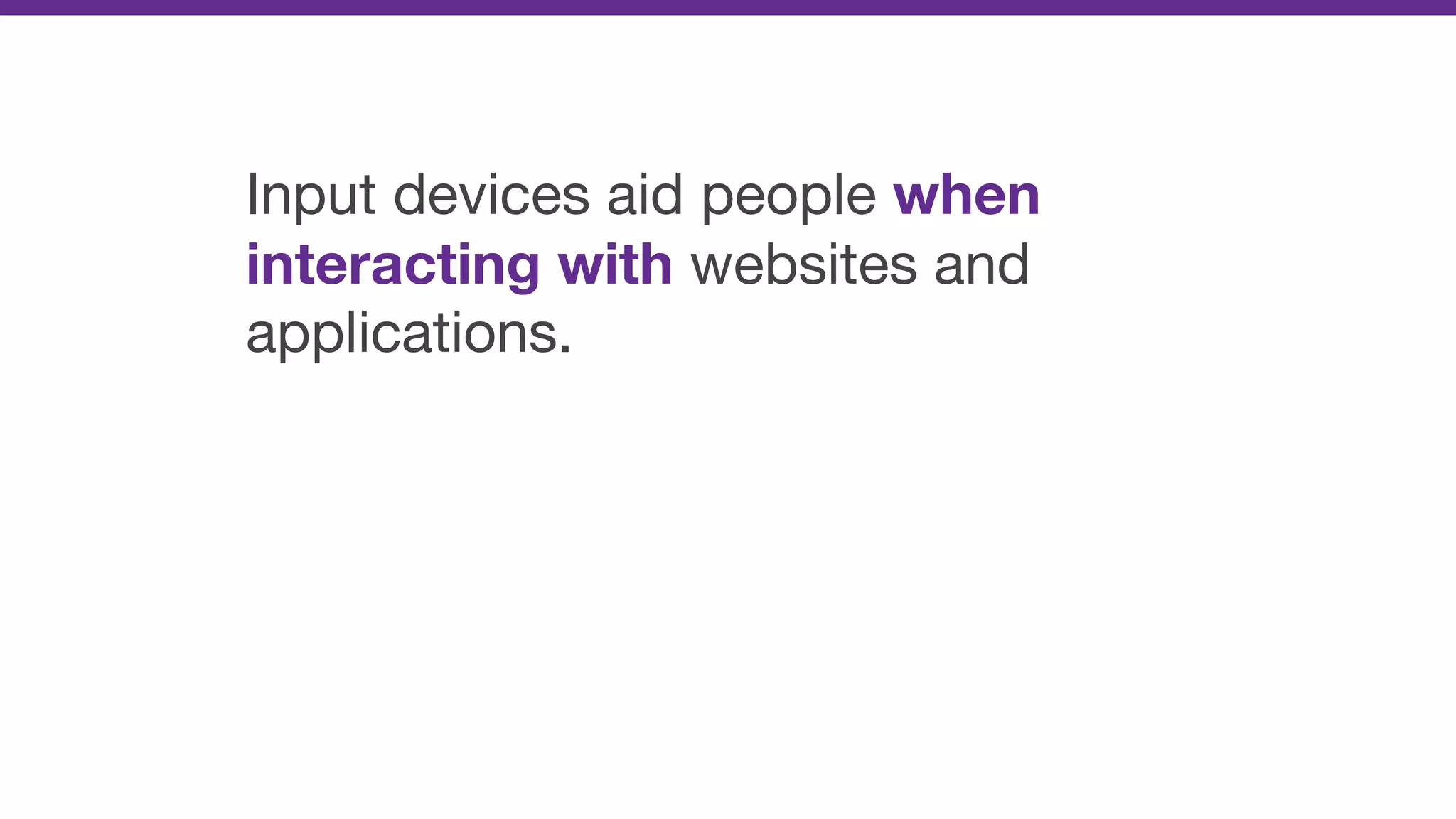 Input devices aid people when interacting with websites and applications.